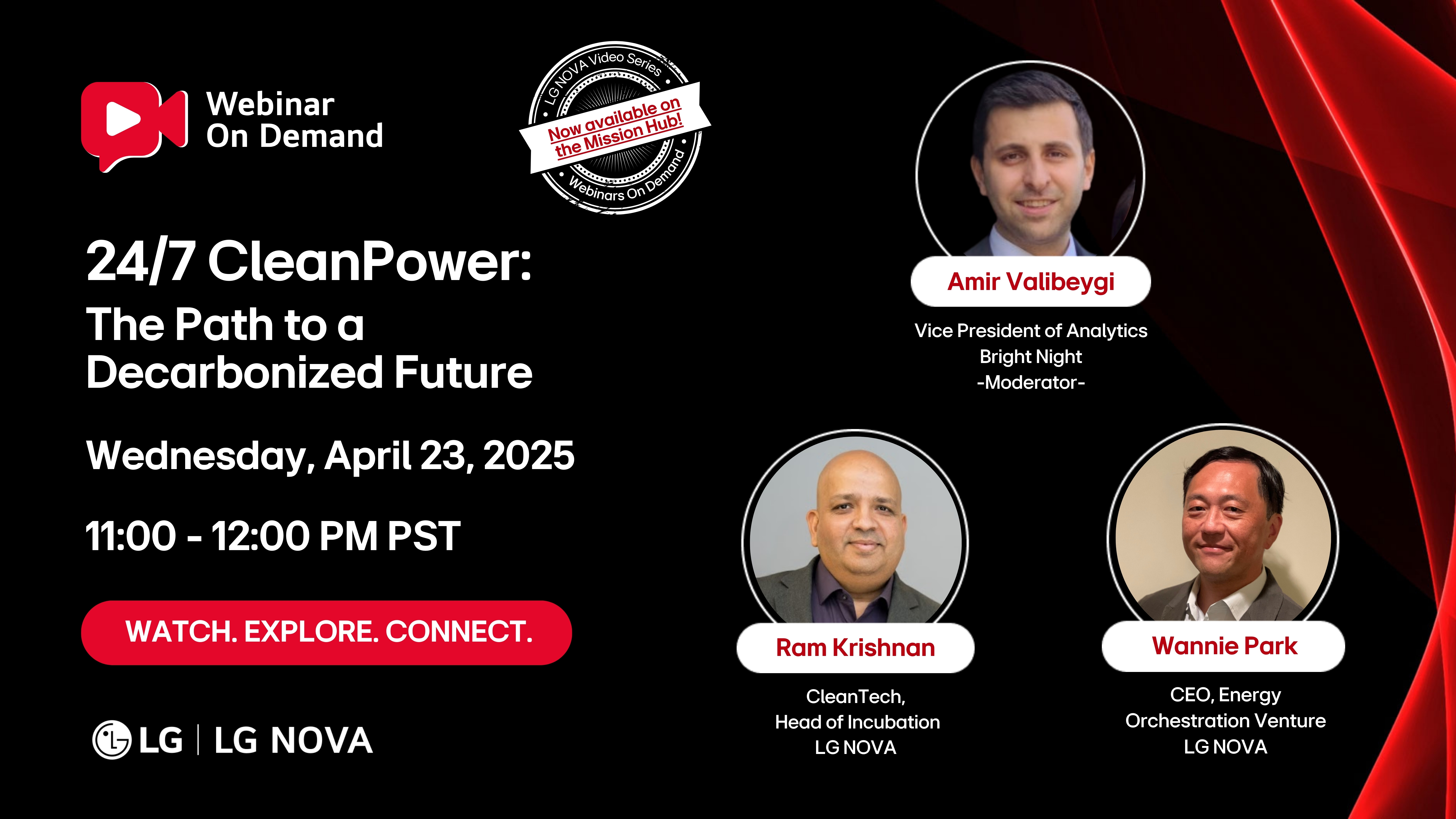 Webinar
On Demand

LG NOVA Video Series
Now available on the Mission Hub!
Webinars On Demand

24/7 CleanPower:
The Path to a Decarbonized Future

Wednesday, April 23, 2025

11:00 - 12:00 PM PST

WATCH. EXPLORE. CONNECT.

LG | LG NOVA

Amir Valibeygi
Vice President of Analytics
Bright Night
-Moderator-

Ram Krishnan
CleanTech,
Head of Incubation
LG NOVA

Wannie Park
CEO, Energy
Orchestration Venture
LG NOVA